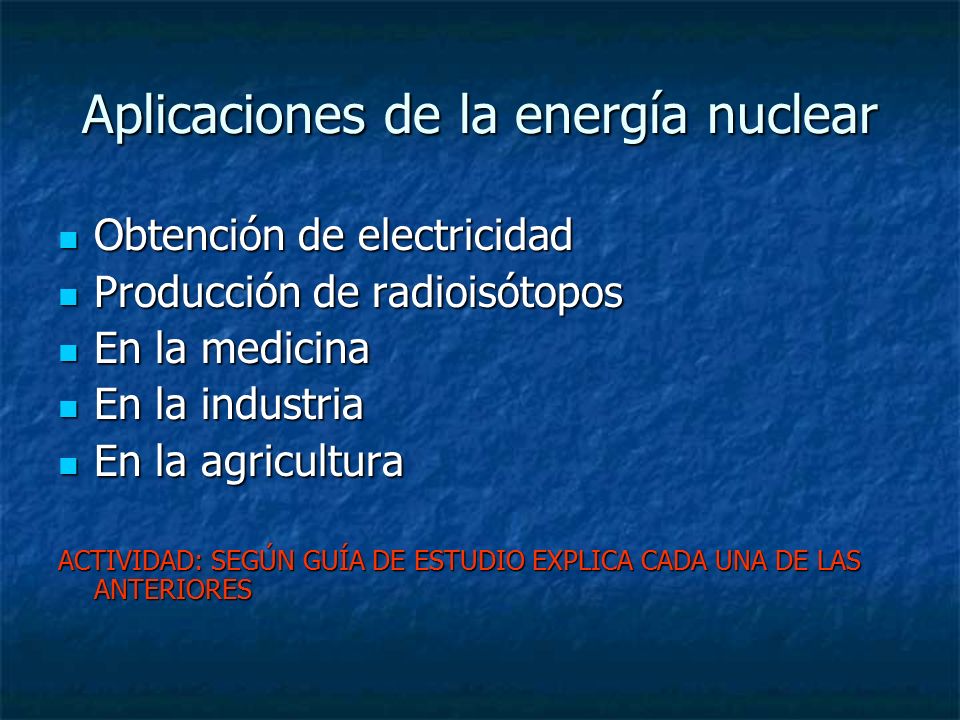 Aplicaciones de la energía nuclear

- Obtención de electricidad
- Producción de radioisótopos
- En la medicina
- En la industria
- En la agricultura

ACTIVIDAD: SEGÚN GUÍA DE ESTUDIO EXPLICA CADA UNA DE LAS ANTERIORES